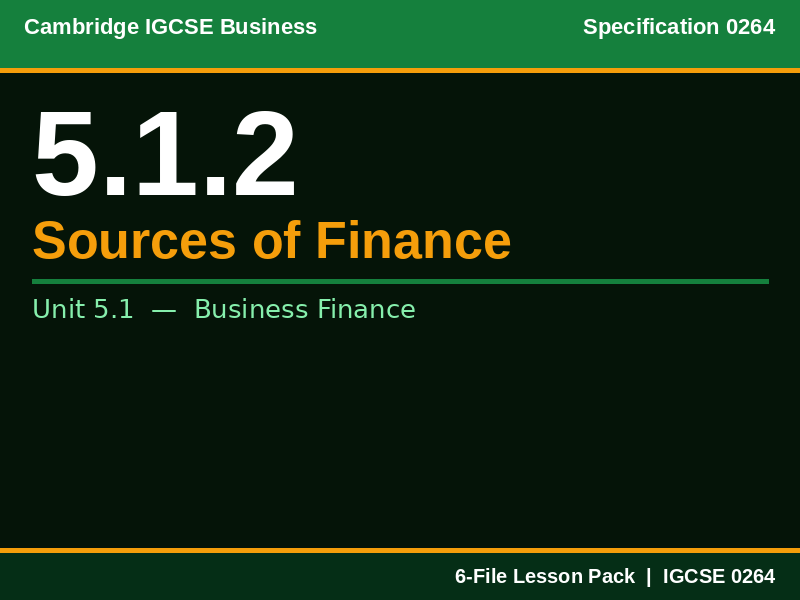 Cambridge IGCSE Business

Specification 0264

5.1.2

Sources of Finance

Unit 5.1 — Business Finance

6-File Lesson Pack | IGCSE 0264